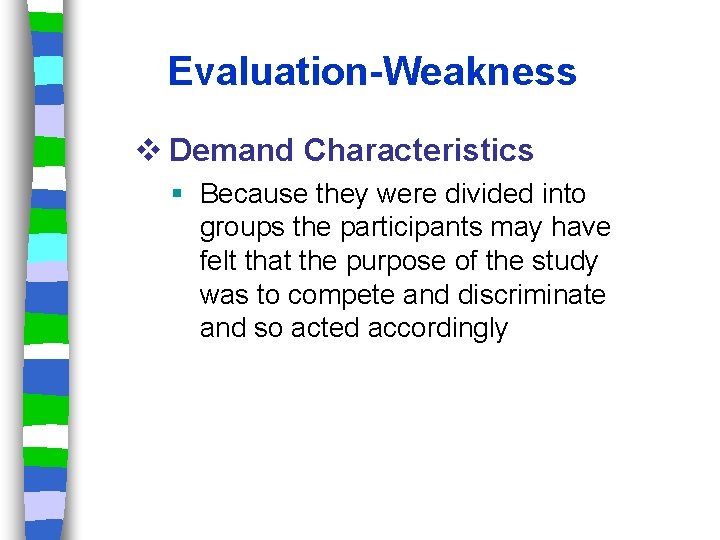 Evaluation-Weakness

❖ Demand Characteristics

▪ Because they were divided into groups the participants may have felt that the purpose of the study was to compete and discriminate and so acted accordingly